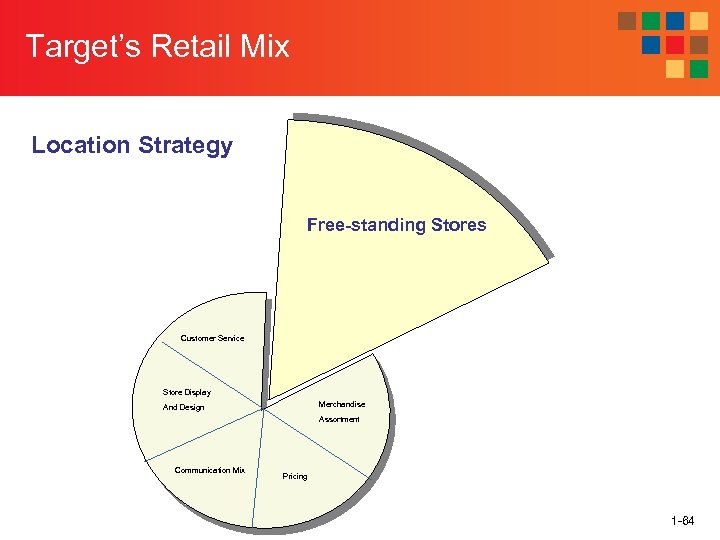 Target's Retail Mix

Location Strategy

Free-standing Stores

Customer Service

Store Display And Design

Merchandise Assortment

Communication Mix

Pricing

1-64